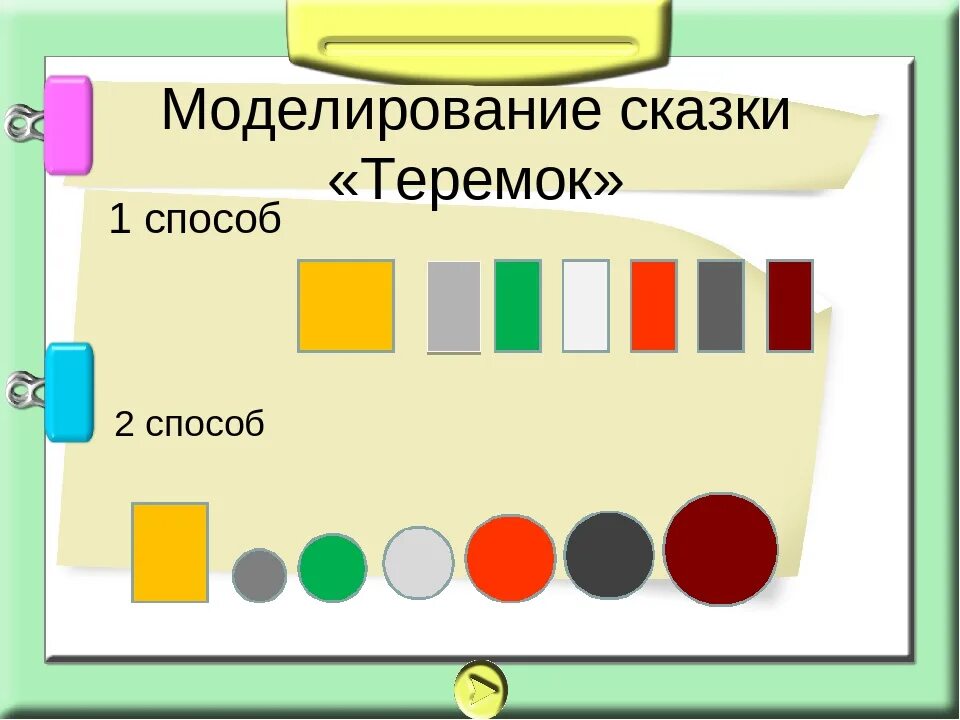 Моделирование сказки «Теремок»

1 способ

2 способ